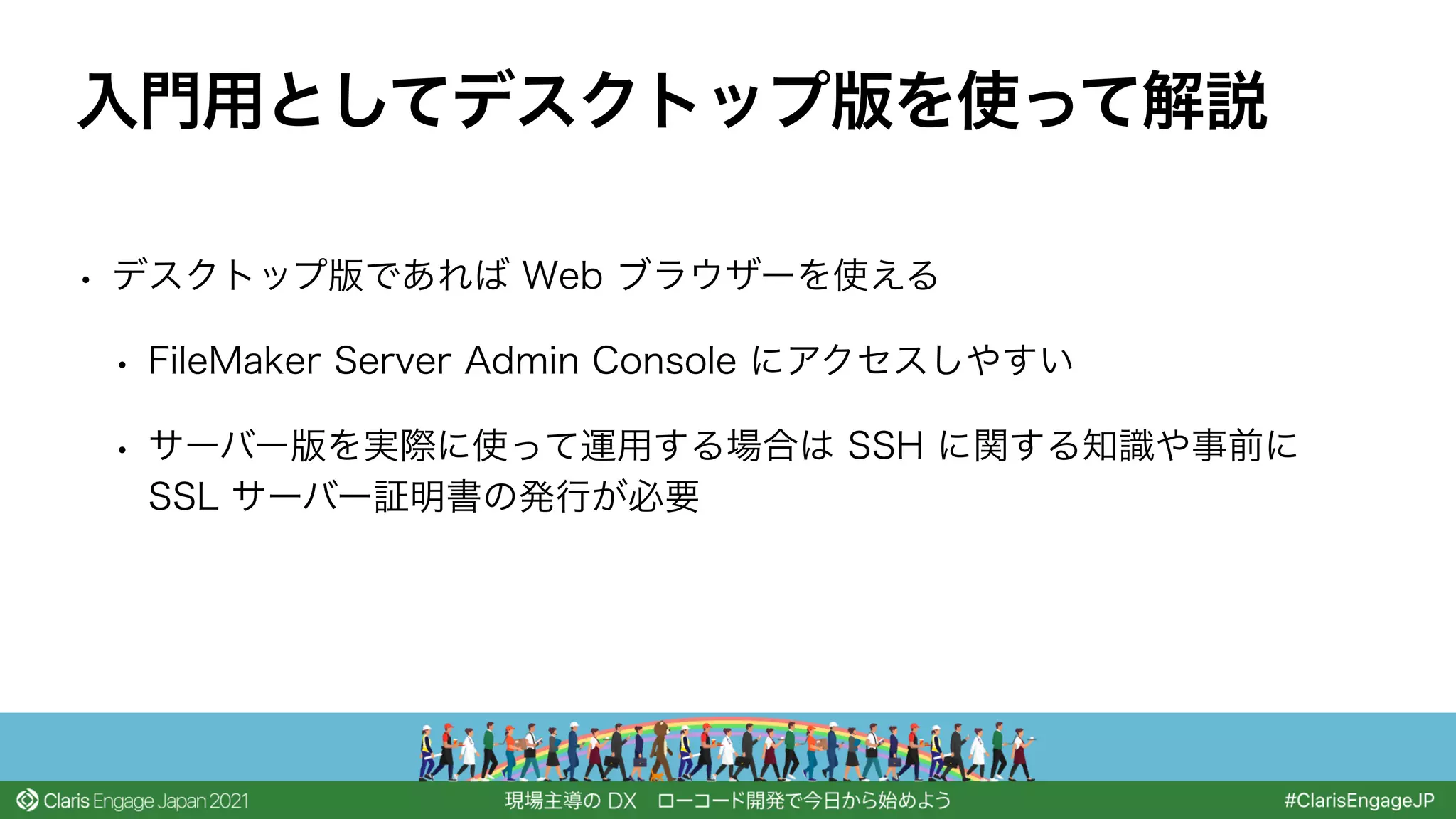 入門用としてデスクトップ版を使って解説

• デスクトップ版であれば Web ブラウザーを使える

• FileMaker Server Admin Console にアクセスしやすい

• サーバー版を実際に使って運用する場合は SSH に関する知識や事前に SSL サーバー証明書の発行が必要

Claris Engage Japan 2021 現場主導の DX ローコード開発で今日から始めよう #ClarisEngageJP